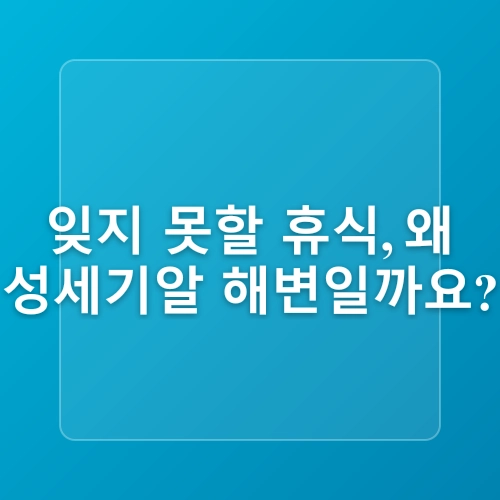 잊지 못할 휴식, 왜
성세기알 해변일까요?